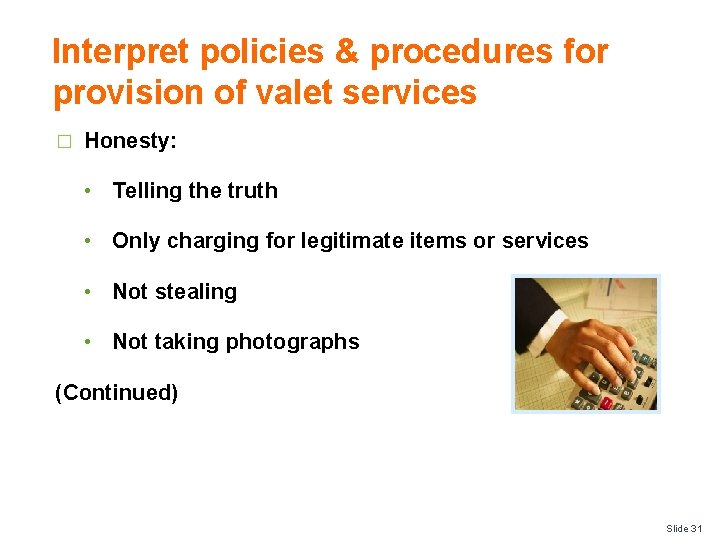 Interpret policies & procedures for provision of valet services

□ Honesty:

• Telling the truth

• Only charging for legitimate items or services

• Not stealing

• Not taking photographs

(Continued)

Slide 31